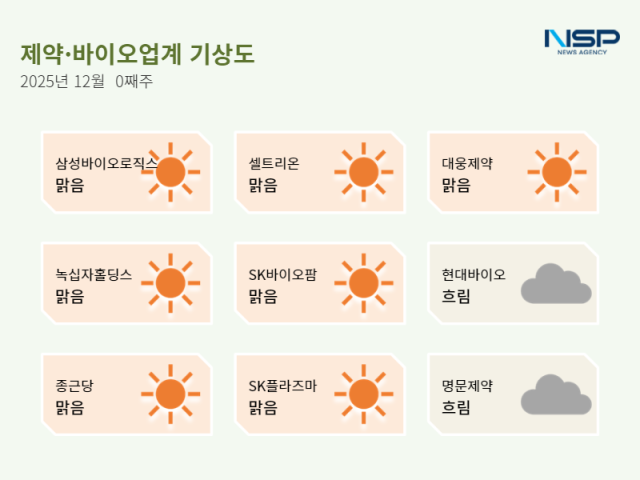 제약·바이오업계 기상도
2025년 12월 0째주

NSP
NEWS AGENCY

삼성바이오로직스
맑음

셀트리온
맑음

대웅제약
맑음

녹십자홀딩스
맑음

SK바이오팜
맑음

현대바이오
흐림

종근당
맑음

SK플라즈마
맑음

명문제약
흐림